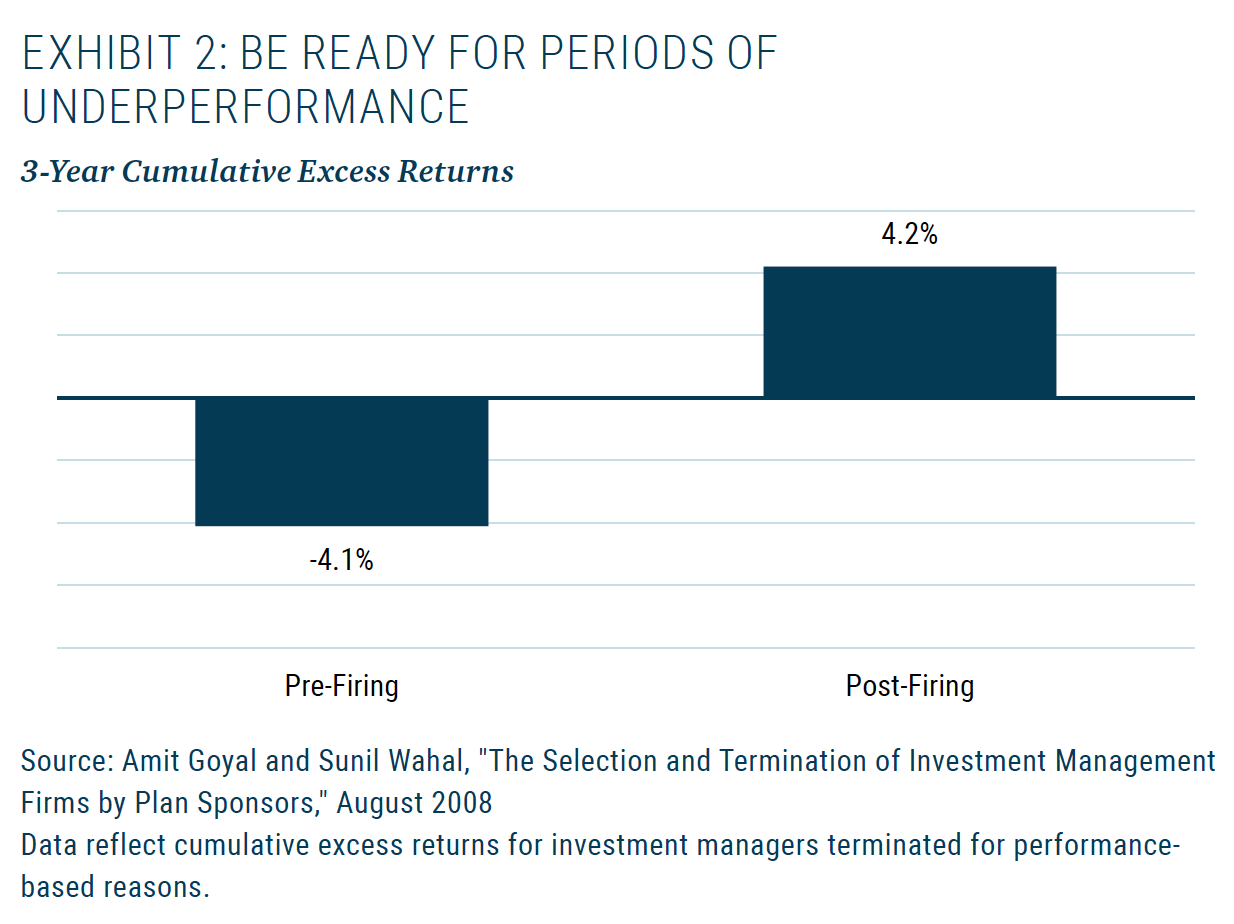 EXHIBIT 2: BE READY FOR PERIODS OF UNDERPERFORMANCE

3-Year Cumulative Excess Returns

4.2%

-4.1%

Pre-Firing

Post-Firing

Source: Amit Goyal and Sunil Wahal, "The Selection and Termination of Investment Management Firms by Plan Sponsors," August 2008
Data reflect cumulative excess returns for investment managers terminated for performance-based reasons.